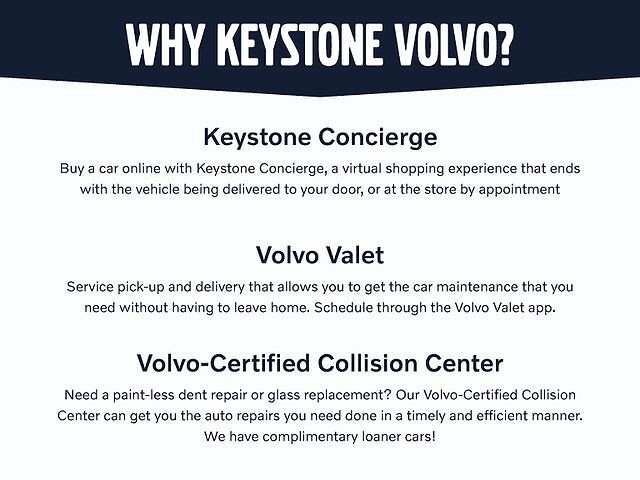 WHY KEYSTONE VOLVO?

Keystone Concierge

Buy a car online with Keystone Concierge, a virtual shopping experience that ends with the vehicle being delivered to your door, or at the store by appointment

Volvo Valet

Service pick-up and delivery that allows you to get the car maintenance that you need without having to leave home. Schedule through the Volvo Valet app.

Volvo-Certified Collision Center

Need a paint-less dent repair or glass replacement? Our Volvo-Certified Collision Center can get you the auto repairs you need done in a timely and efficient manner. We have complimentary loaner cars!